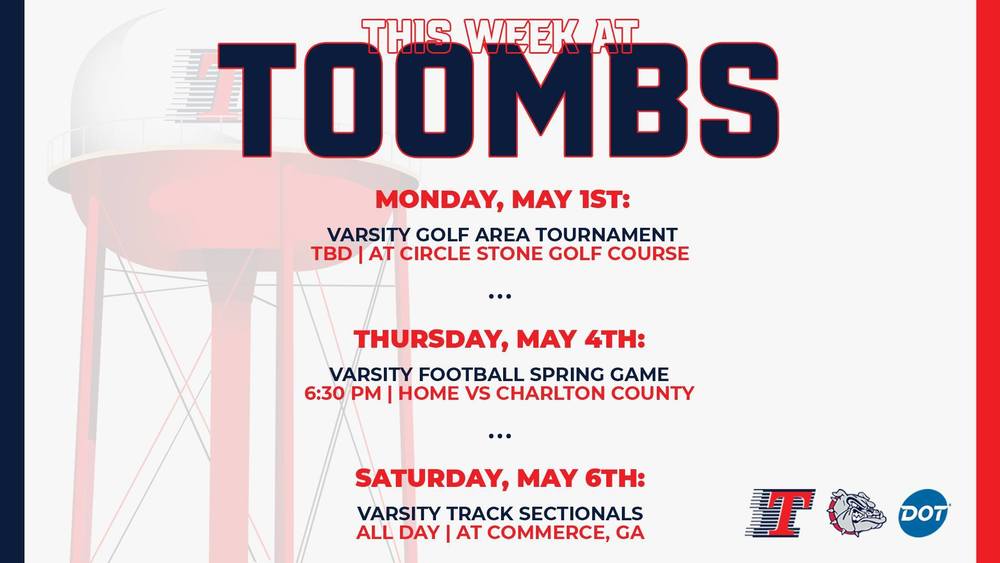 THIS WEEK AT
TOOMBS

MONDAY, MAY 1ST:
VARSITY GOLF AREA TOURNAMENT
TBD | AT CIRCLE STONE GOLF COURSE

...

THURSDAY, MAY 4TH:
VARSITY FOOTBALL SPRING GAME
6:30 PM | HOME VS CHARLTON COUNTY

...

SATURDAY, MAY 6TH:
VARSITY TRACK SECTIONALS
ALL DAY | AT COMMERCE, GA

T

DOT